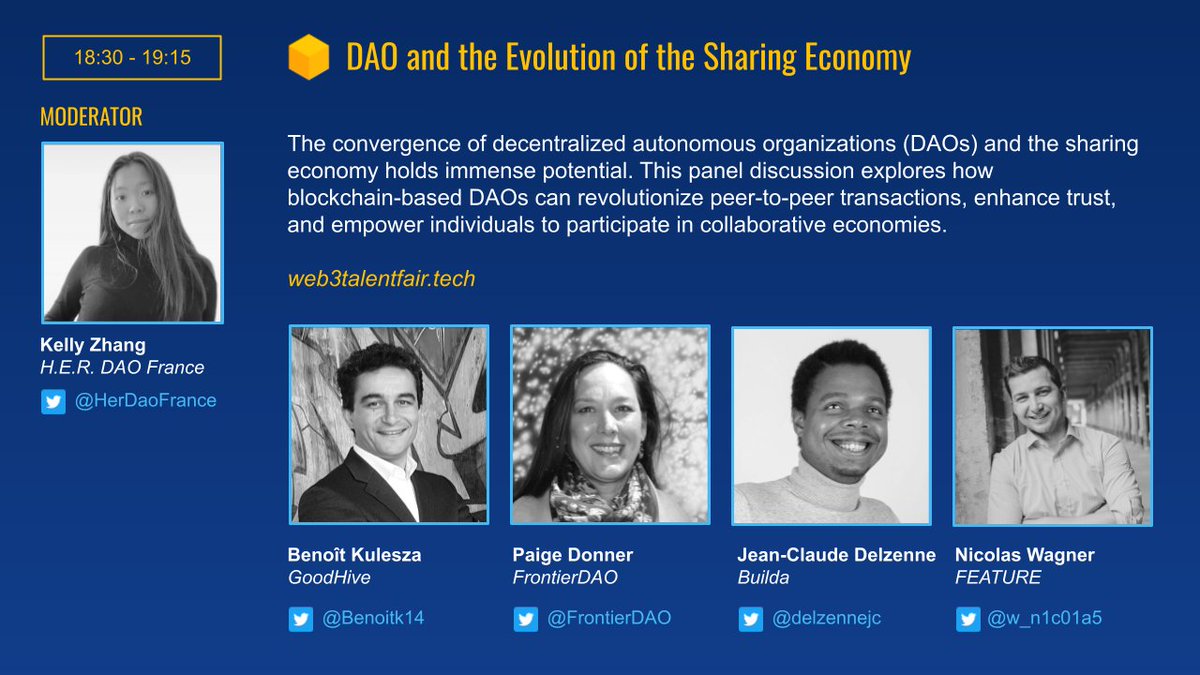 18:30 - 19:15

MODERATOR

Kelly Zhang
H.E.R. DAO France

@HerDaoFrance

DAO and the Evolution of the Sharing Economy

The convergence of decentralized autonomous organizations (DAOs) and the sharing economy holds immense potential. This panel discussion explores how blockchain-based DAOs can revolutionize peer-to-peer transactions, enhance trust, and empower individuals to participate in collaborative economies.

web3talentfair.tech

Benoît Kulesza
GoodHive

@Benoitk14

Paige Donner
FrontierDAO

@FrontierDAO

Jean-Claude Delzenne
Builda

@delzennejc

Nicolas Wagner
FEATURE

@w_n1c01a5